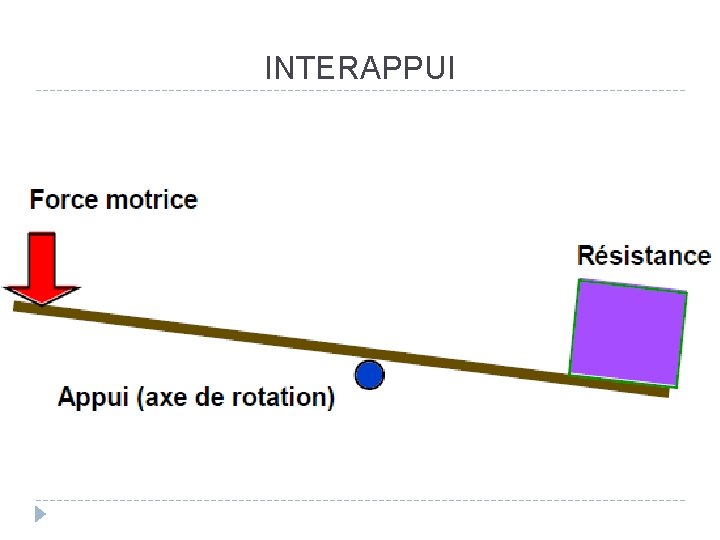 INTERAPPUI

Force motrice

Résistance

Appui (axe de rotation)